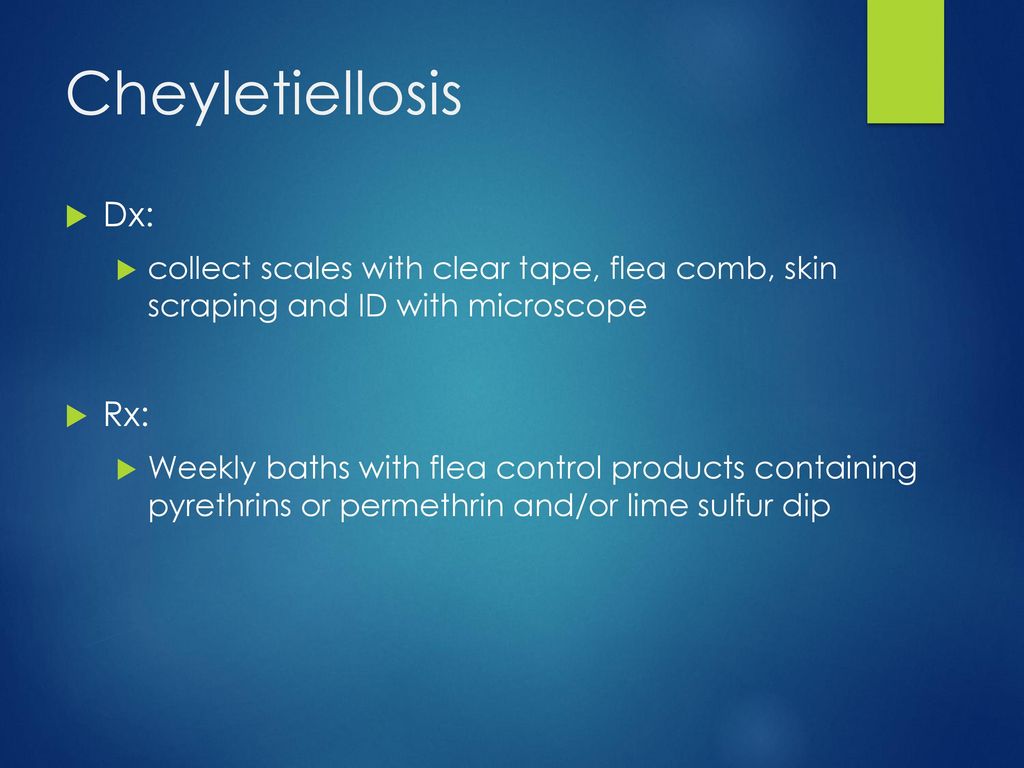 Cheyletiellosis

Dx:

collect scales with clear tape, flea comb, skin scraping and ID with microscope

Rx:

Weekly baths with flea control products containing pyrethrins or permethrin and/or lime sulfur dip